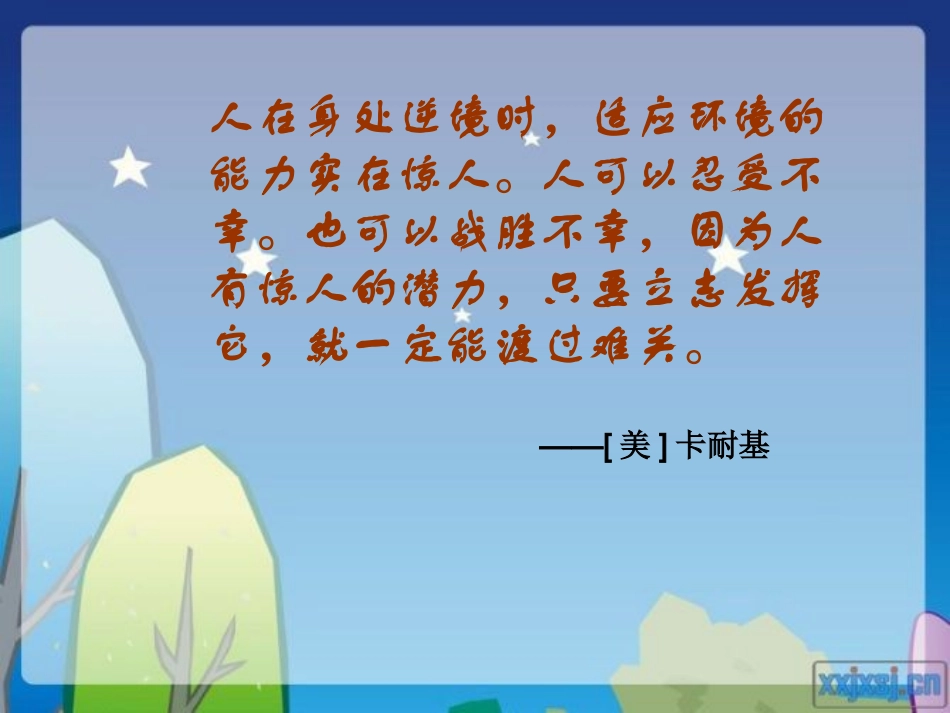 人在身处逆境时，适应环境的能力实在惊人。人可以忍受不幸。也可以战胜不幸，因为人有惊人的潜力，只要立志发挥它，就一定能渡过难关。

——[ 美 ] 卡耐基

xxjxsj.cn